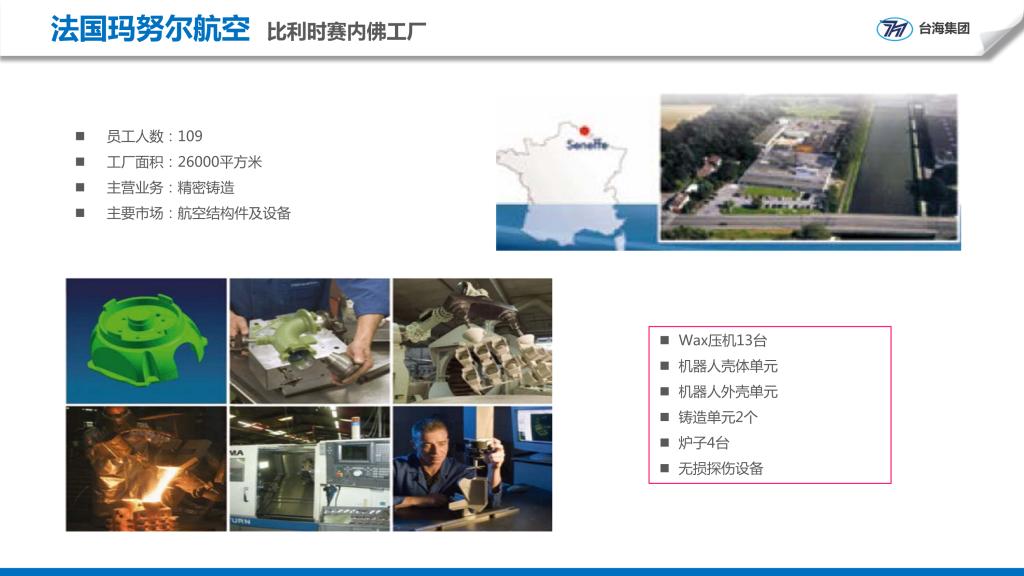 法国玛努尔航空 比利时赛内佛工厂

台海集团

■ 员工人数：109
■ 工厂面积：26000平方米
■ 主营业务：精密铸造
■ 主要市场：航空结构件及设备

Seneffe

■ Wax压机13台
■ 机器人壳体单元
■ 机器人外壳单元
■ 铸造单元2个
■ 炉子4台
■ 无损探伤设备